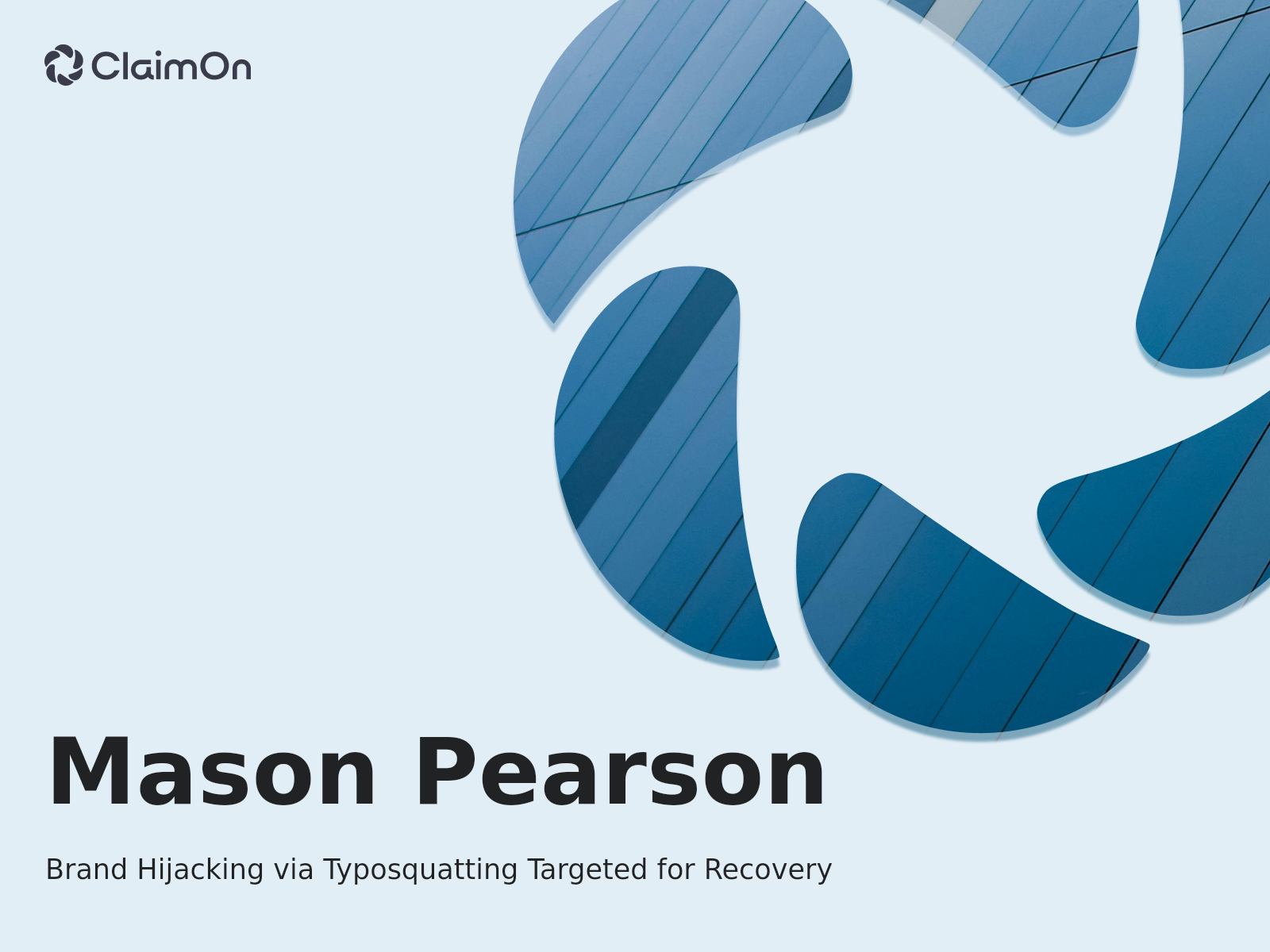 ClaimOn

Mason Pearson

Brand Hijacking via Typosquatting Targeted for Recovery